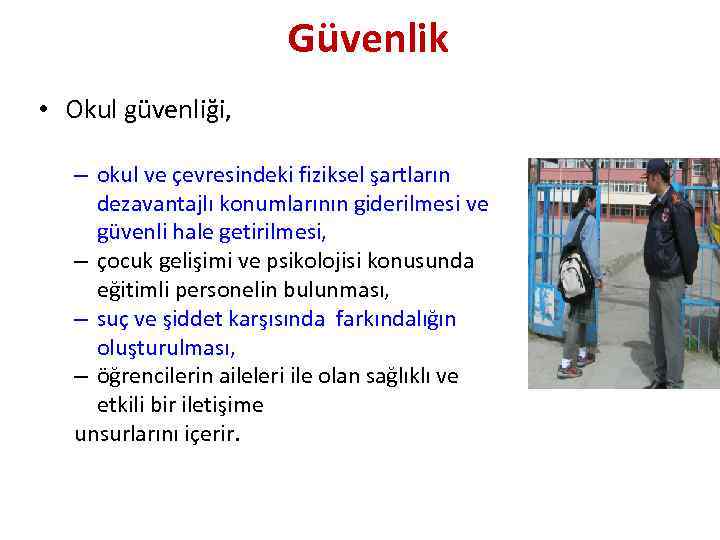 Güvenlik

• Okul güvenliği,

– okul ve çevresindeki fiziksel şartların dezavantajlı konumlarının giderilmesi ve güvenli hale getirilmesi,
– çocuk gelişimi ve psikolojisi konusunda eğitimli personelin bulunması,
– suç ve şiddet karşısında farkındalığın oluşturulması,
– öğrencilerin aileleri ile olan sağlıklı ve etkili bir iletişime

unsurlarını içerir.